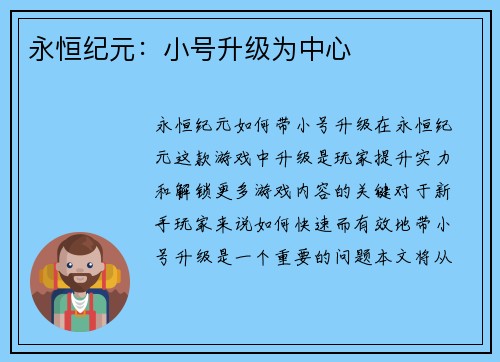 永恒纪元：小号升级为中心

永恒纪元如何带小号升级在永恒纪元这款游戏中升级是玩家提升实力和解锁更多游戏内容的关键对于新手玩家来说如何快速而有效地带小号升级是一个重要的问题本文将从